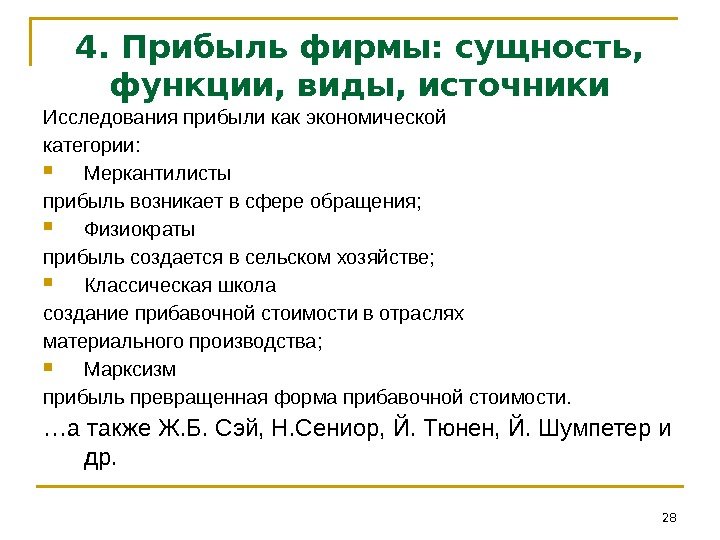 4. Прибыль фирмы: сущность, функции, виды, источники

Исследования прибыли как экономической категории:

Меркантилисты

прибыль возникает в сфере обращения;

Физиократы

прибыль создается в сельском хозяйстве;

Классическая школа

создание прибавочной стоимости в отраслях материального производства;

Марксизм

прибыль превращенная форма прибавочной стоимости.

…а также Ж.Б. Сэй, Н.Сениор, Й. Тюнен, Й. Шумпетер и др.

28